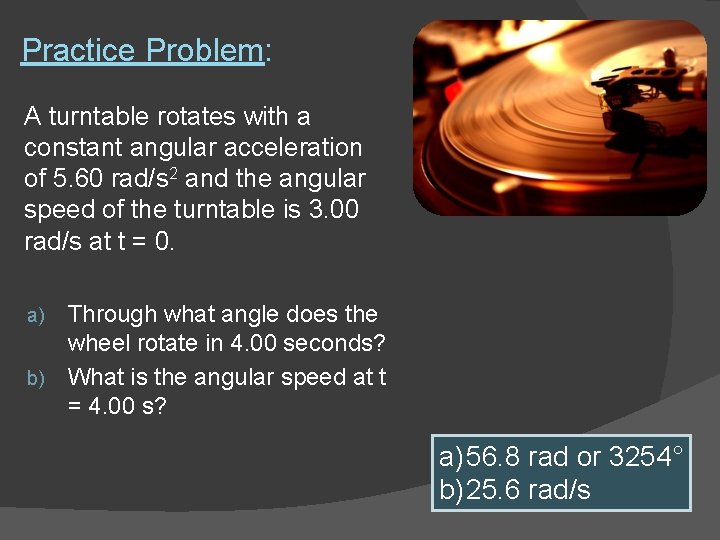 Practice Problem:

A turntable rotates with a constant angular acceleration of 5.60 rad/s$^2$ and the angular speed of the turntable is 3.00 rad/s at t = 0.

a) Through what angle does the wheel rotate in 4.00 seconds?
b) What is the angular speed at t = 4.00 s?

a)56.8 rad or 3254°
b)25.6 rad/s